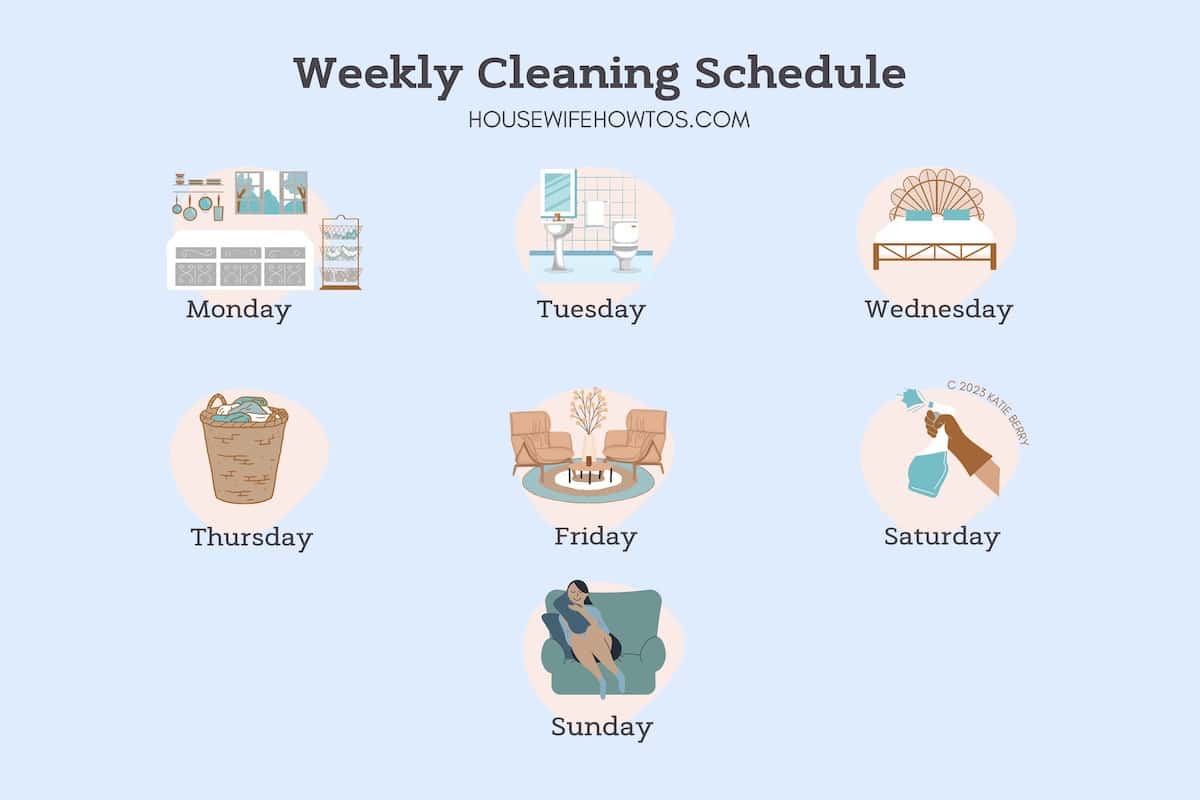 Weekly Cleaning Schedule
HOUSEWIFEHOWTOS.COM

Monday

Tuesday

Wednesday

Thursday

Friday

© 2023 KATIE BERRY

Saturday

Sunday